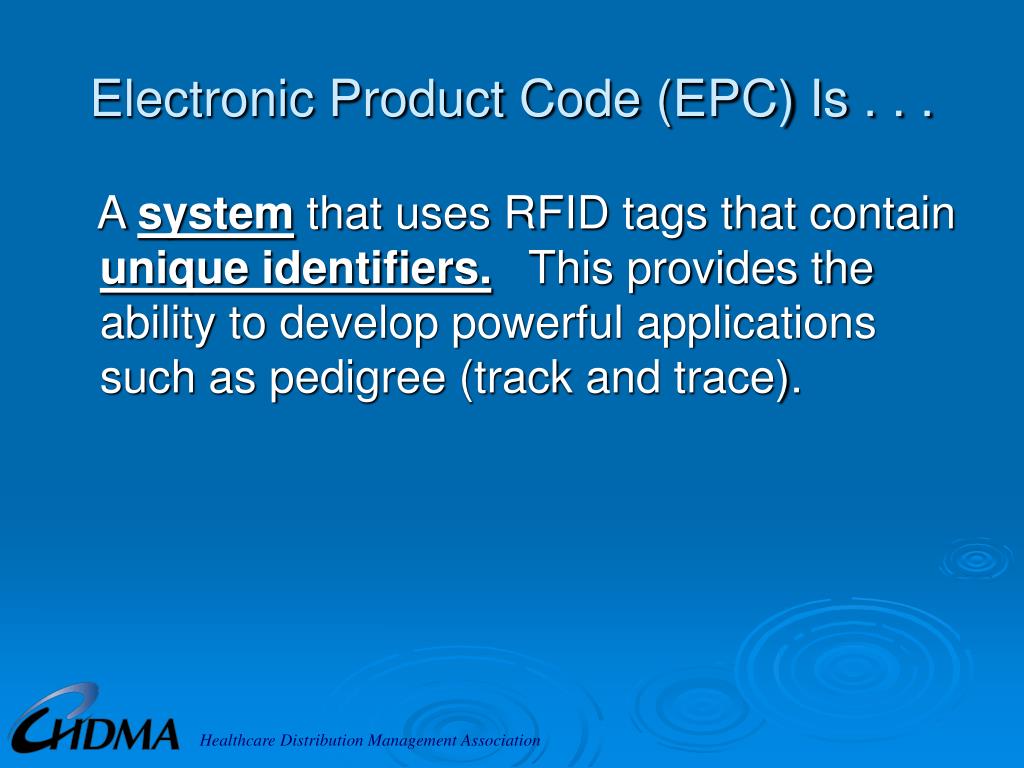 Electronic Product Code (EPC) Is . . .

A system that uses RFID tags that contain unique identifiers. This provides the ability to develop powerful applications such as pedigree (track and trace).

HDMA Healthcare Distribution Management Association